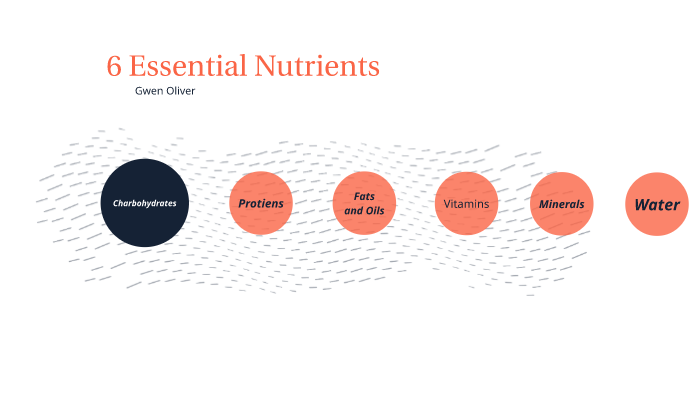 6 Essential Nutrients

Gwen Oliver

Charbohydrates

Protiens

Fats and Oils

Vitamins

Minerals

Water